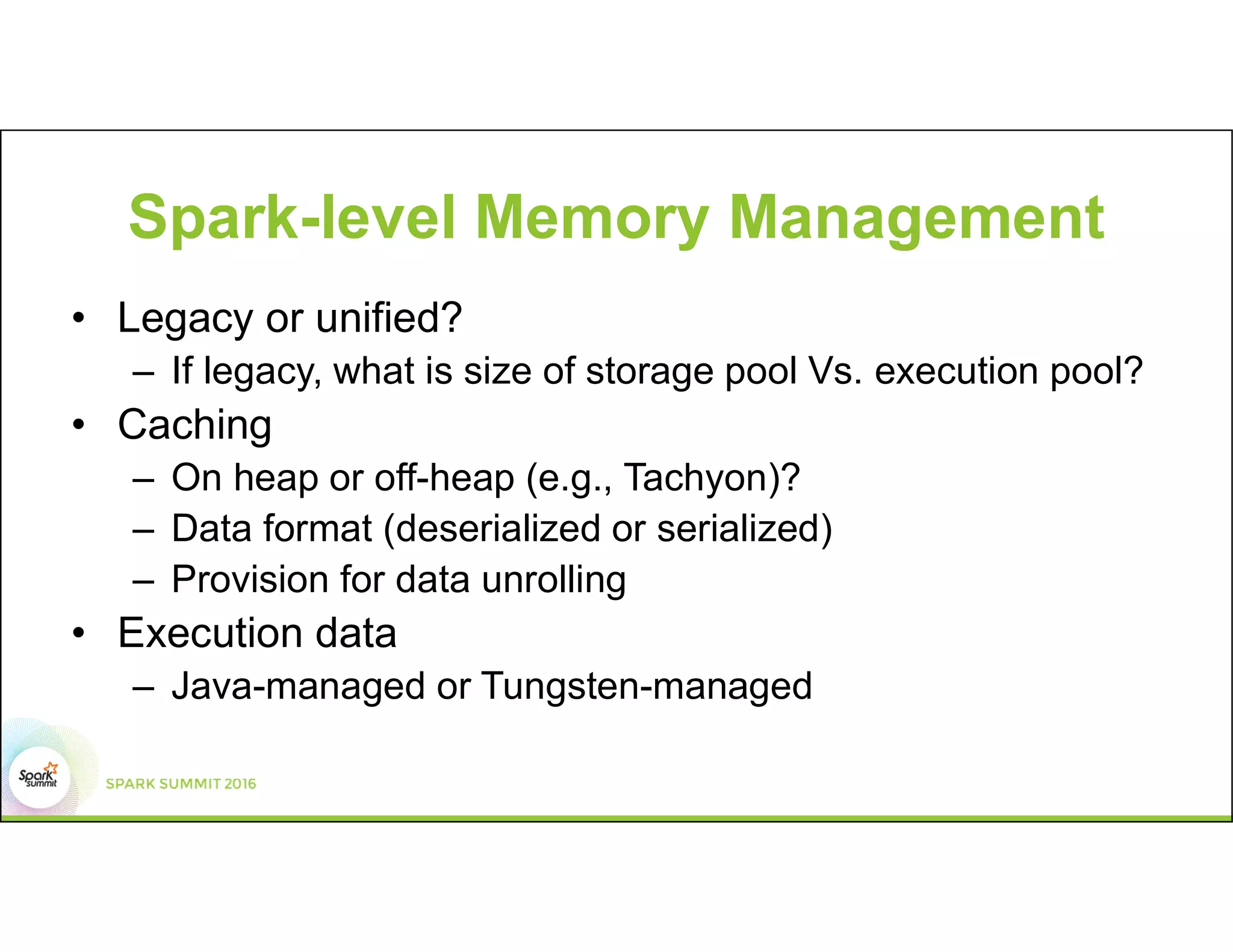 Spark-level Memory Management

• Legacy or unified?
  – If legacy, what is size of storage pool Vs. execution pool?
• Caching
  – On heap or off-heap (e.g., Tachyon)?
  – Data format (deserialized or serialized)
  – Provision for data unrolling
• Execution data
  – Java-managed or Tungsten-managed

Spark summit

SPARK SUMMIT 2016